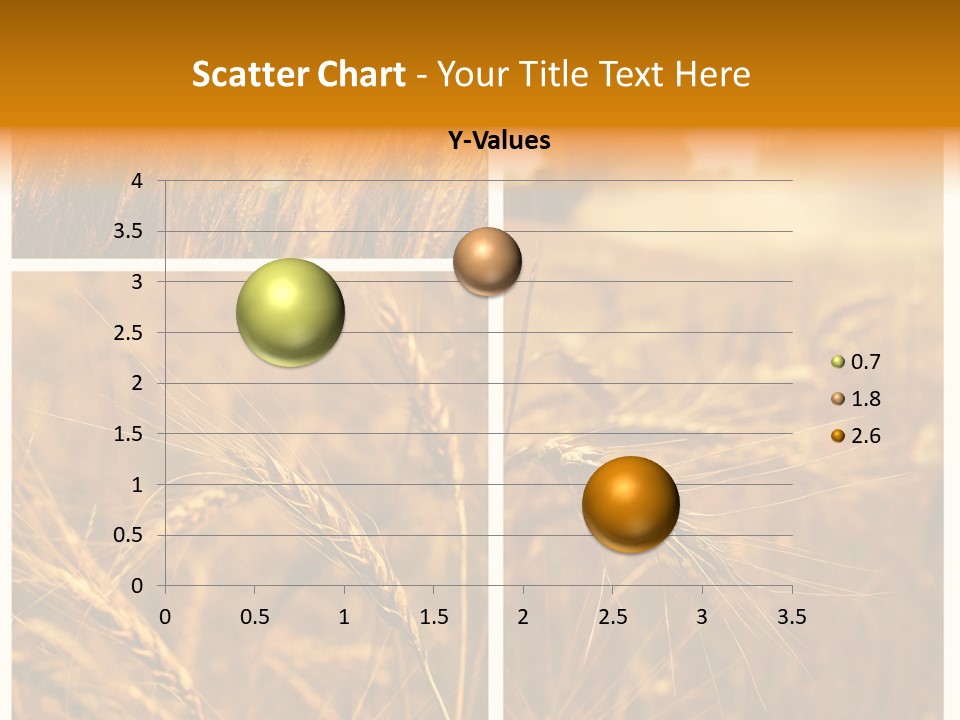 Scatter Chart - Your Title Text Here

Y-Values

4
3.5
3
2.5
2
1.5
1
0.5
0

0 0.5 1 1.5 2 2.5 3 3.5

0.7
1.8
2.6